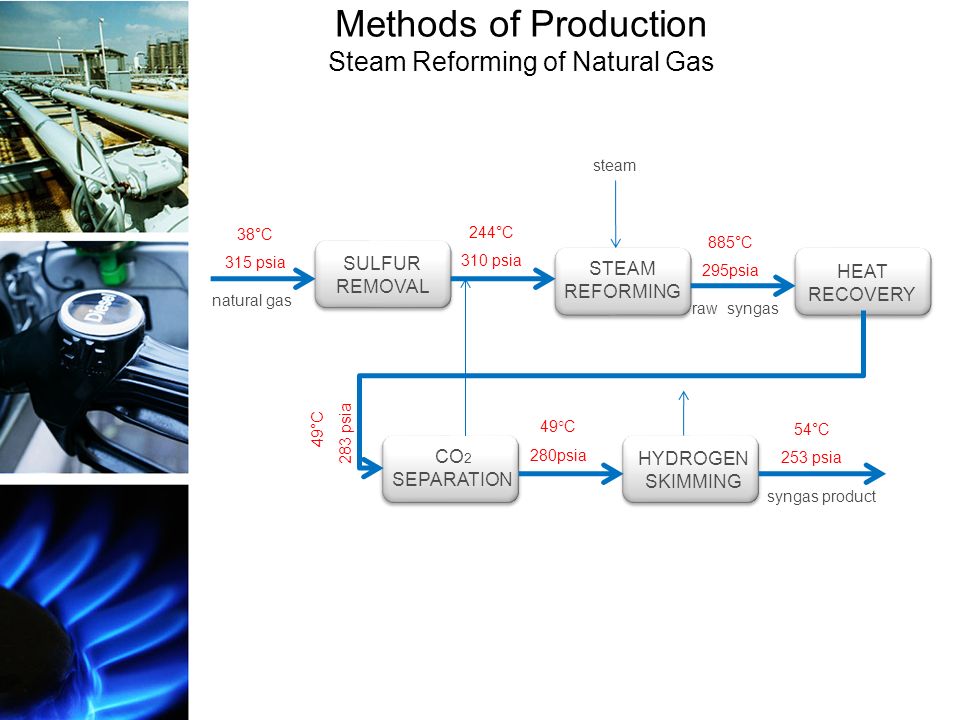 Methods of Production
Steam Reforming of Natural Gas

Diesel

steam

38°C
315 psia
natural gas

SULFUR REMOVAL

244°C
310 psia

STEAM REFORMING

885°C
295psia
raw syngas

HEAT RECOVERY

49°C
283 psia

$CO_2$ SEPARATION

49°C
280psia

HYDROGEN SKIMMING

54°C
253 psia
syngas product